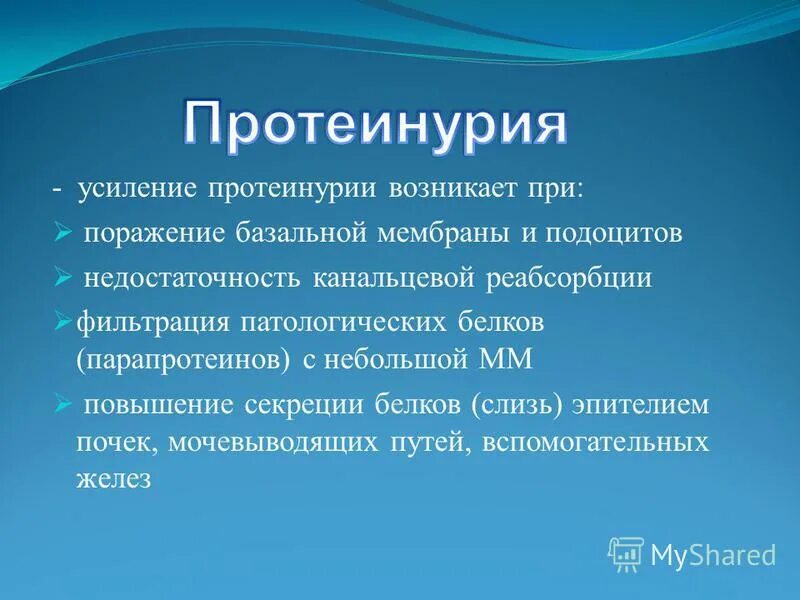 Протеинурия

- усиление протеинурии возникает при:

➢ поражение базальной мембраны и подоцитов

➢ недостаточность канальцевой реабсорбции

➢ фильтрация патологических белков (парапротеинов) с небольшой ММ

➢ повышение секреции белков (слизь) эпителием почек, мочевыводящих путей, вспомогательных желез

MyShared